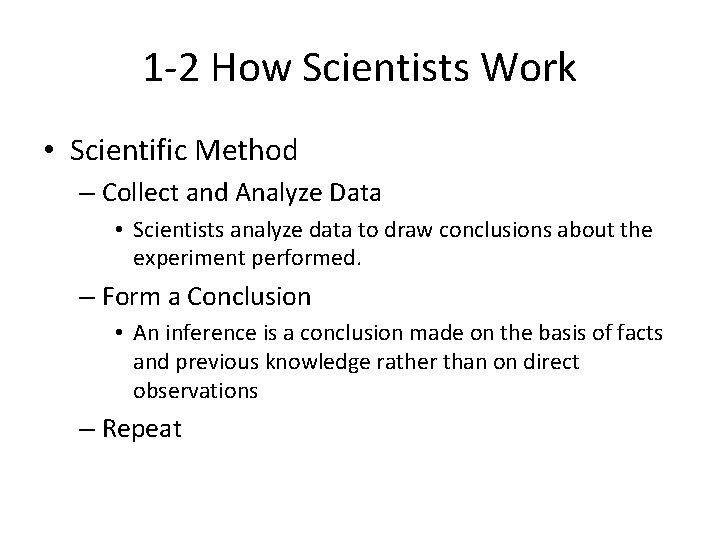 1-2 How Scientists Work

• Scientific Method
– Collect and Analyze Data
• Scientists analyze data to draw conclusions about the experiment performed.
– Form a Conclusion
• An inference is a conclusion made on the basis of facts and previous knowledge rather than on direct observations
– Repeat